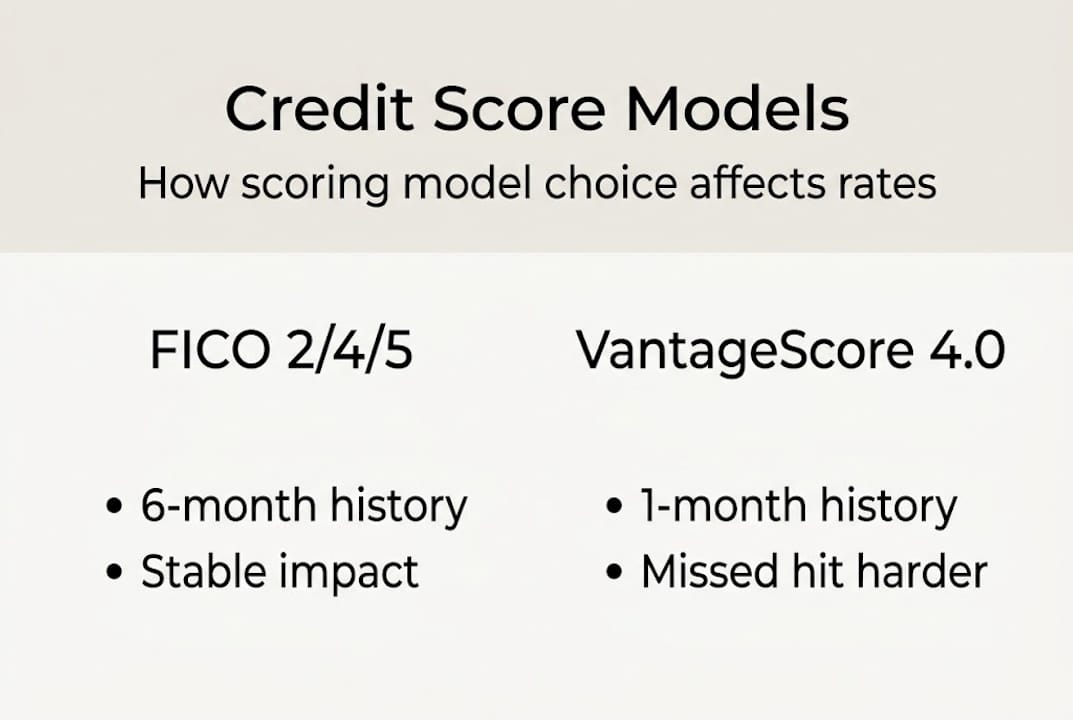 Credit Score Models

How scoring model choice affects rates

FICO 2/4/5

• 6-month history
• Stable impact

VantageScore 4.0

• 1-month history
• Missed hit harder